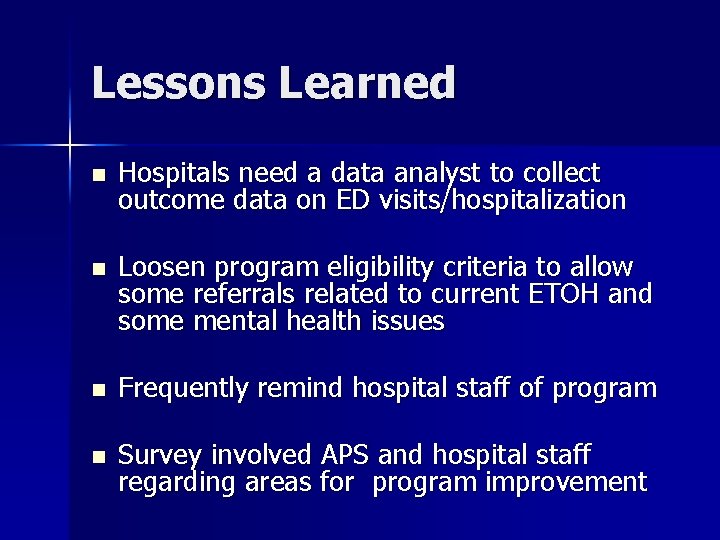 Lessons Learned

■ Hospitals need a data analyst to collect outcome data on ED visits/hospitalization

■ Loosen program eligibility criteria to allow some referrals related to current ETOH and some mental health issues

■ Frequently remind hospital staff of program

■ Survey involved APS and hospital staff regarding areas for program improvement